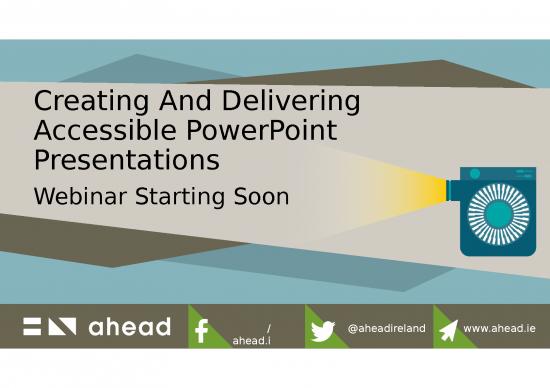 Creating And Delivering Accessible PowerPoint Presentations

Webinar Starting Soon

ahead

/ ahead.i

@aheadireland

www.ahead.ie